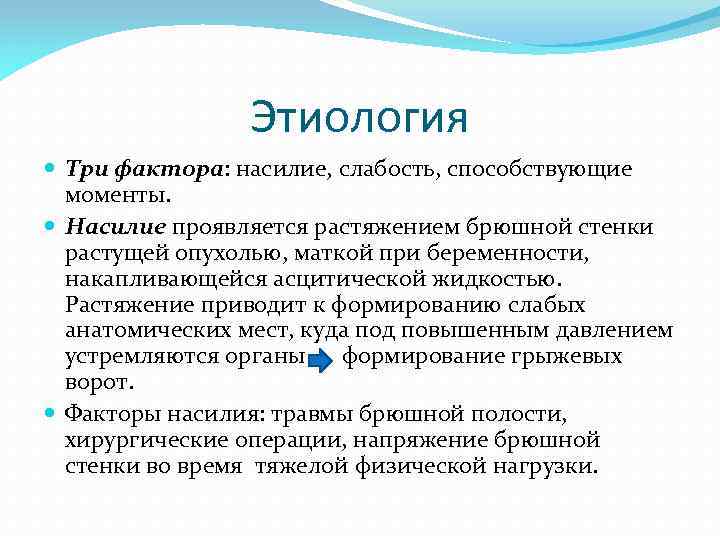 Этиология

Три фактора: насилие, слабость, способствующие моменты.

Насилие проявляется растяжением брюшной стенки растущей опухолью, маткой при беременности, накапливающейся асцитической жидкостью. Растяжение приводит к формированию слабых анатомических мест, куда под повышенным давлением устремляются органы формирование грыжевых ворот.

Факторы насилия: травмы брюшной полости, хирургические операции, напряжение брюшной стенки во время тяжелой физической нагрузки.